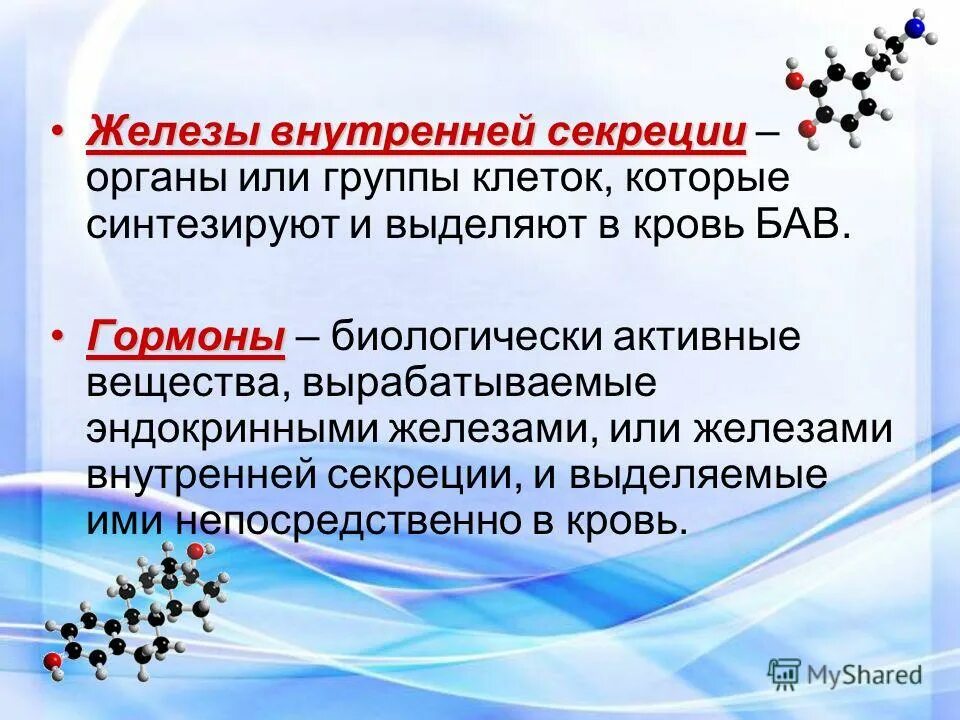 • Железы внутренней секреции – органы или группы клеток, которые синтезируют и выделяют в кровь БАВ.

• Гормоны – биологически активные вещества, вырабатываемые эндокринными железами, или железами внутренней секреции, и выделяемые ими непосредственно в кровь.

MyShared